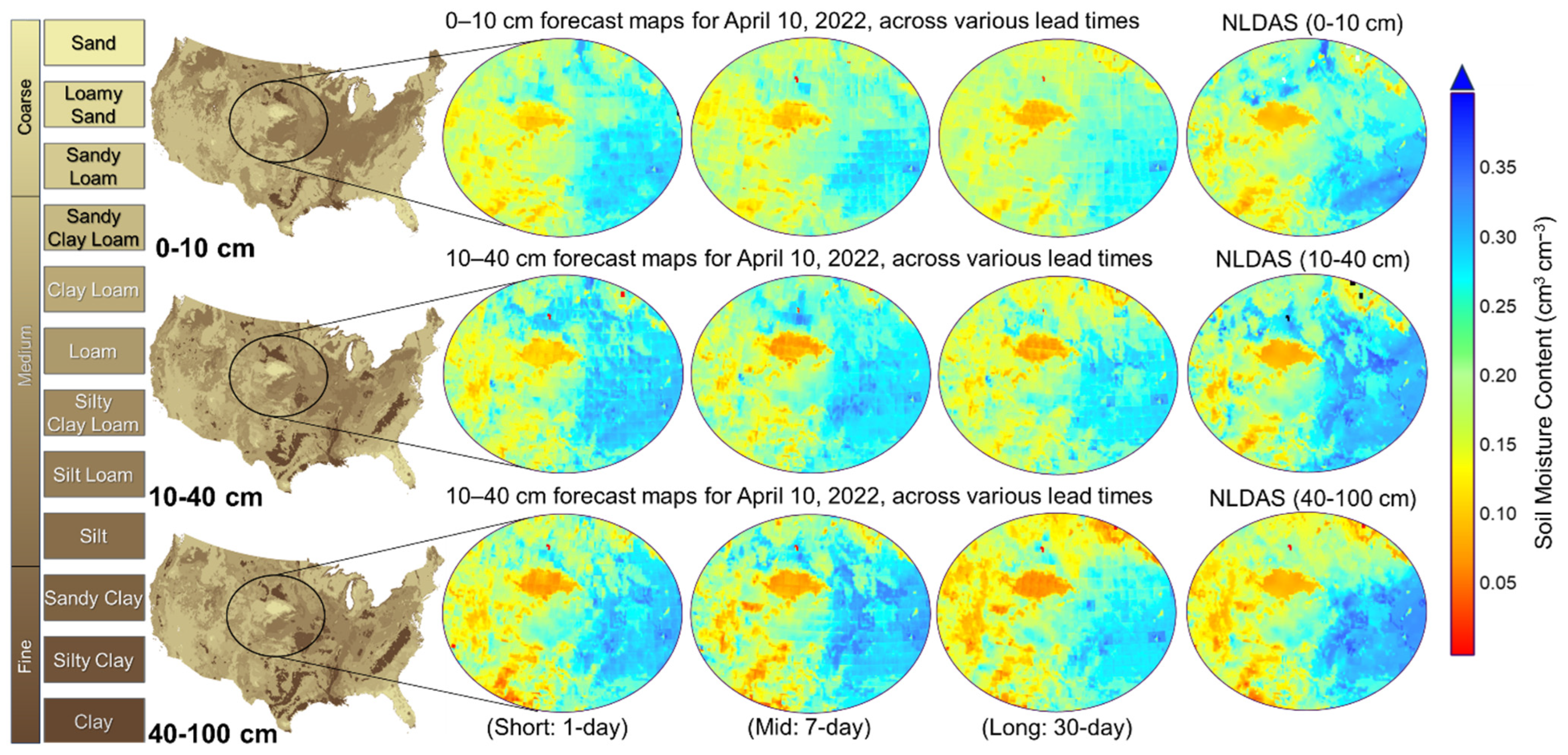 Coarse
Medium
Fine

Sand
Loamy Sand
Sandy Loam
Sandy Clay Loam
Clay Loam
Loam
Silty Clay Loam
Silt Loam
Silt
Sandy Clay
Silty Clay
Clay

0-10 cm
10-40 cm
40-100 cm

0–10 cm forecast maps for April 10, 2022, across various lead times
NLDAS (0-10 cm)

10–40 cm forecast maps for April 10, 2022, across various lead times
NLDAS (10-40 cm)

10–40 cm forecast maps for April 10, 2022, across various lead times
NLDAS (40-100 cm)

(Short: 1-day)
(Mid: 7-day)
(Long: 30-day)

0.35
0.30
0.25
0.20
0.15
0.10
0.05
Soil Moisture Content ($cm^3$ $cm^{-3}$)